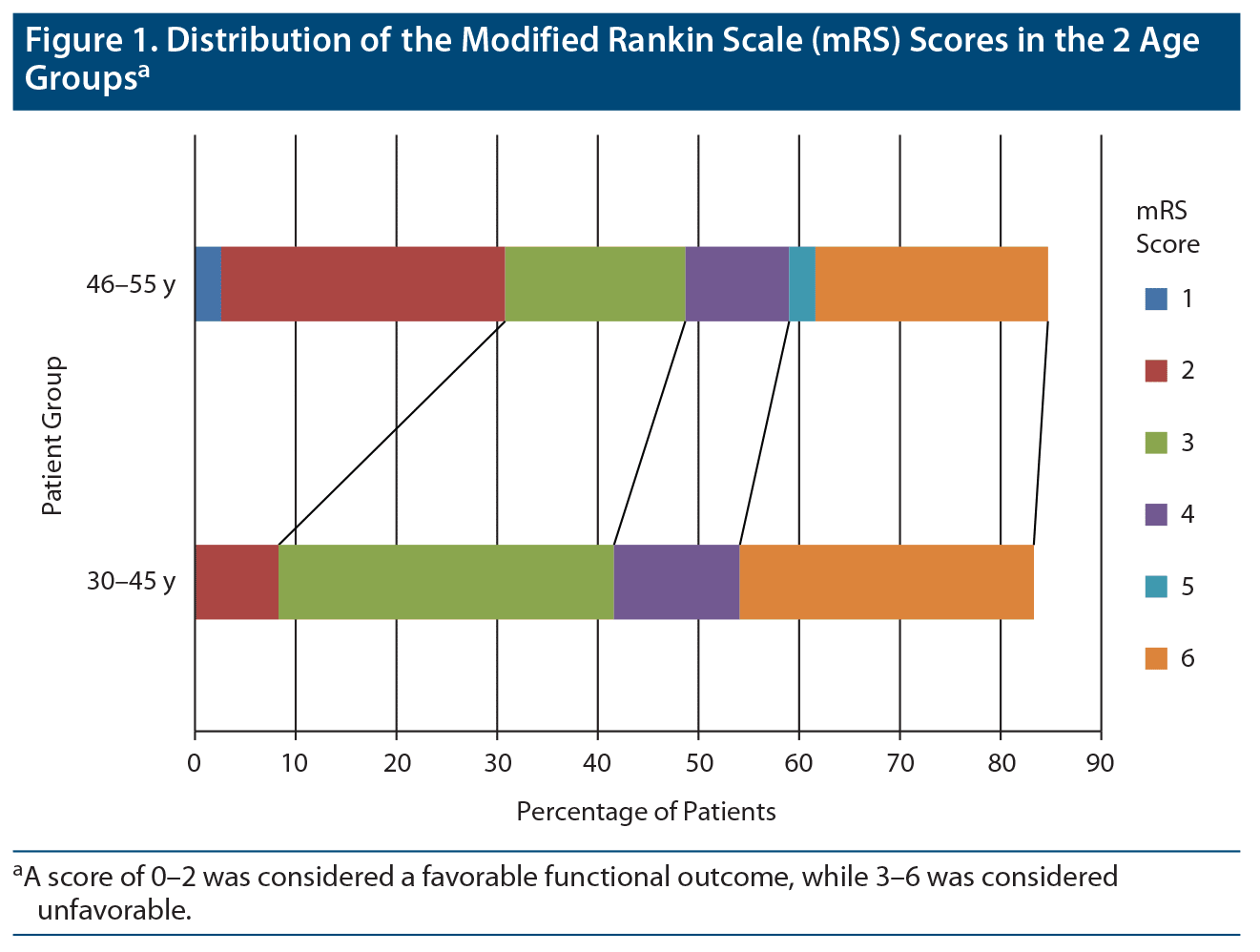 Figure 1. Distribution of the Modified Rankin Scale (mRS) Scores in the 2 Age Groups$^a$

Patient Group

46–55 y

30–45 y

0 10 20 30 40 50 60 70 80 90

Percentage of Patients

mRS Score

1

2

3

4

5

6

$^a$A score of 0–2 was considered a favorable functional outcome, while 3–6 was considered unfavorable.